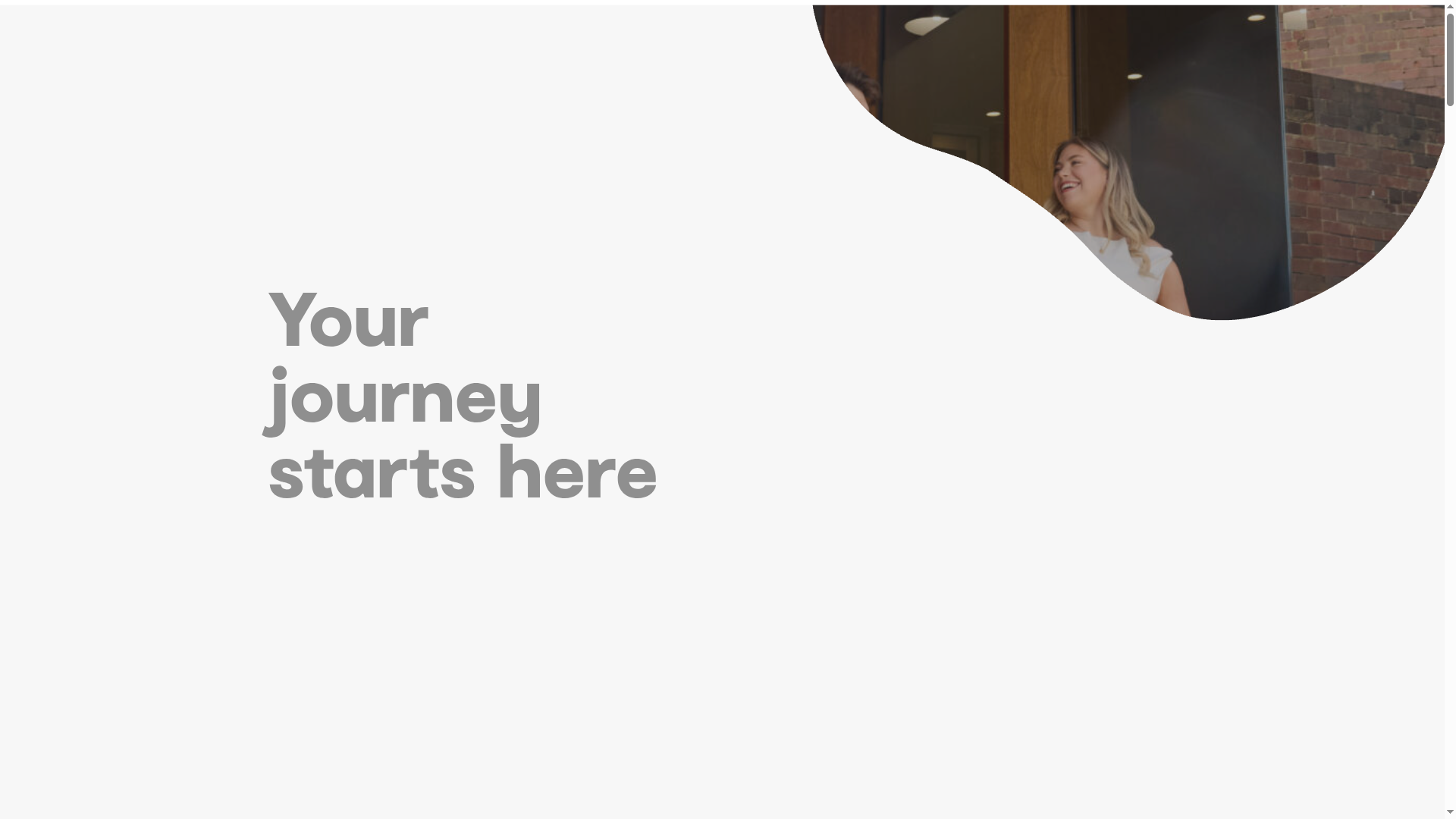 Your journey starts here